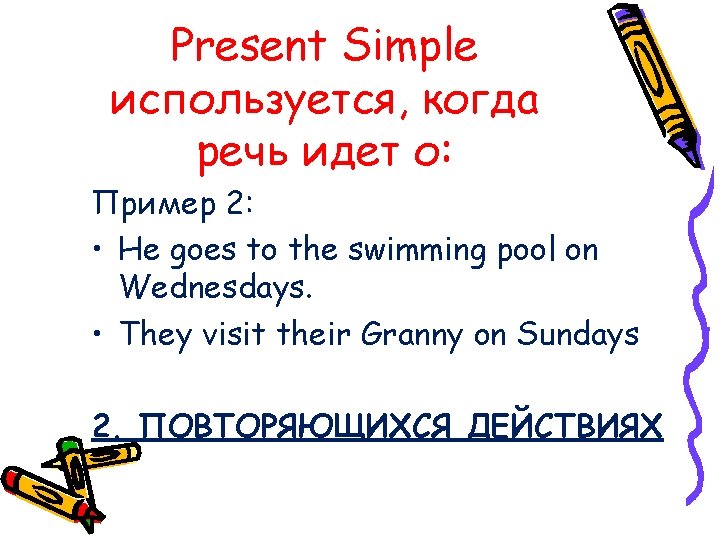 Present Simple используется, когда речь идет о:

Пример 2:

• He goes to the swimming pool on Wednesdays.

• They visit their Granny on Sundays

2. ПОВТОРЯЮЩИХСЯ ДЕЙСТВИЯХ